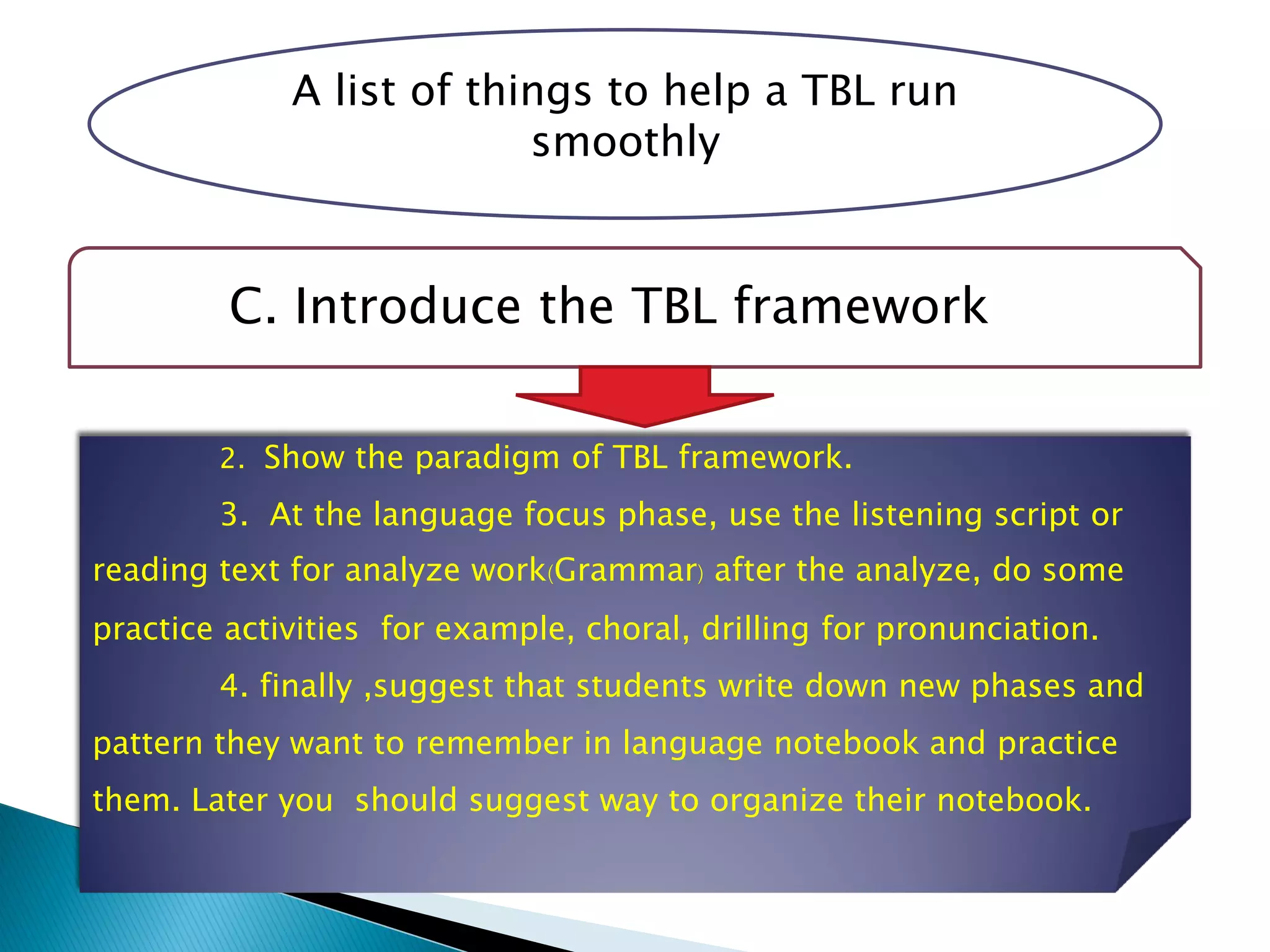 A list of things to help a TBL run smoothly

C. Introduce the TBL framework

2. Show the paradigm of TBL framework.

3. At the language focus phase, use the listening script or reading text for analyze work(Grammar) after the analyze, do some practice activities for example, choral, drilling for pronunciation.

4. finally ,suggest that students write down new phases and pattern they want to remember in language notebook and practice them. Later you should suggest way to organize their notebook.